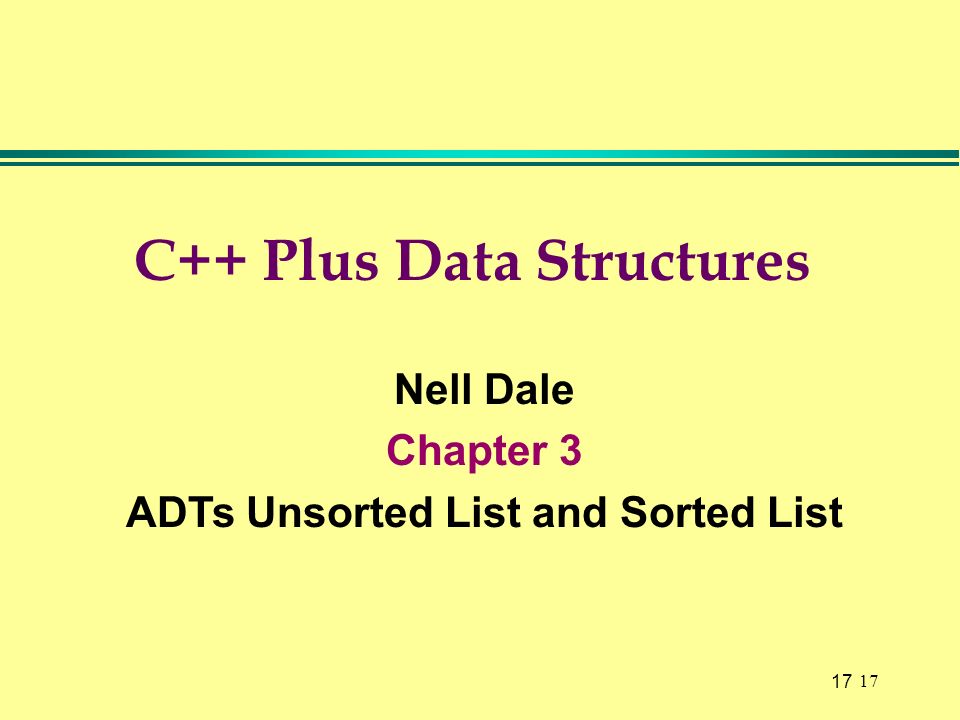 C++ Plus Data Structures

Nell Dale

Chapter 3

ADTs Unsorted List and Sorted List

17 17